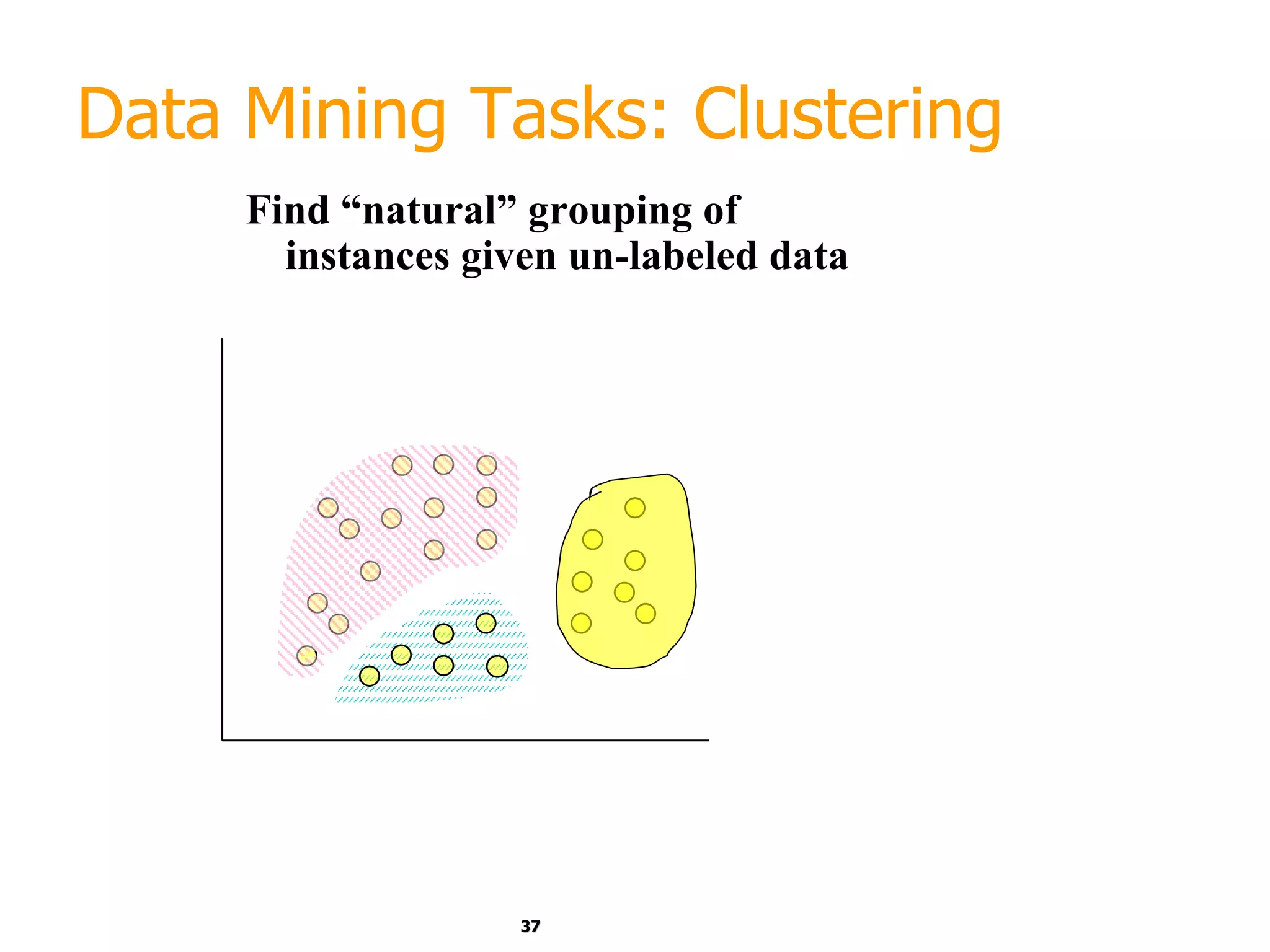 Data Mining Tasks: Clustering

Find “natural” grouping of instances given un-labeled data

37